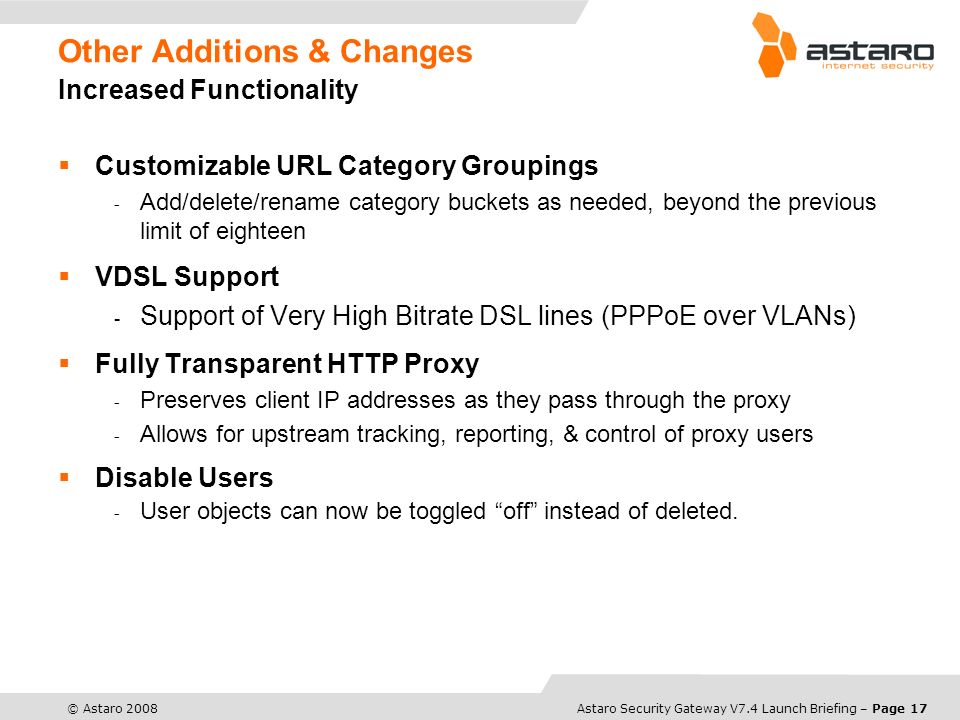 Other Additions & Changes
Increased Functionality

astaro
internet security

▪ Customizable URL Category Groupings
- Add/delete/rename category buckets as needed, beyond the previous limit of eighteen

▪ VDSL Support
- Support of Very High Bitrate DSL lines (PPPoE over VLANs)

▪ Fully Transparent HTTP Proxy
- Preserves client IP addresses as they pass through the proxy
- Allows for upstream tracking, reporting, & control of proxy users

▪ Disable Users
- User objects can now be toggled “off” instead of deleted.

© Astaro 2008

Astaro Security Gateway V7.4 Launch Briefing – Page 17